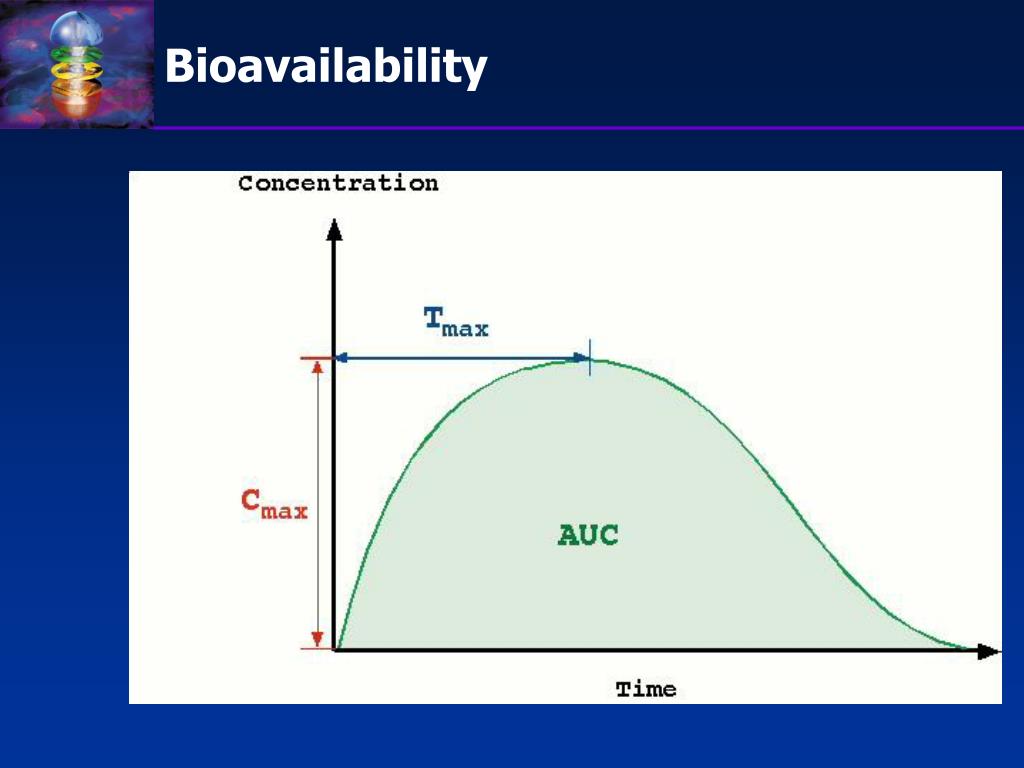 Bioavailability

Concentration

$T_{max}$

$C_{max}$

AUC

Time